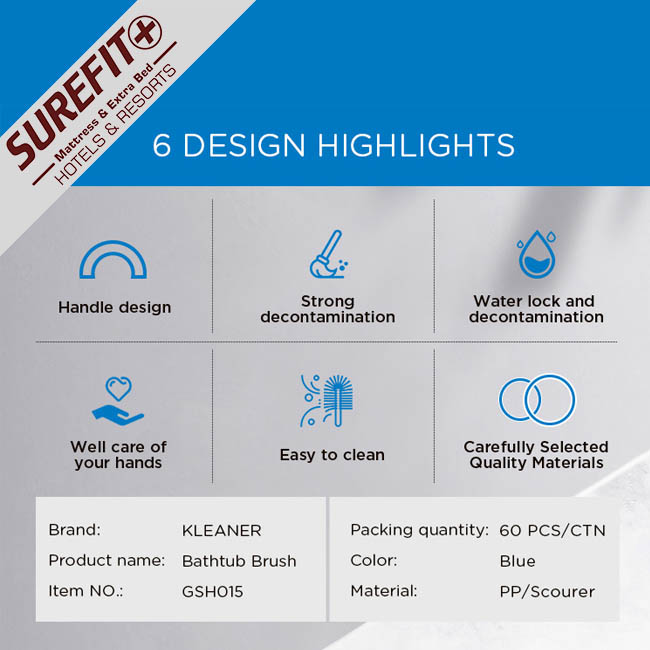 SUREFIT+
Mattress & Extra Bed
HOTELS & RESORTS

6 DESIGN HIGHLIGHTS

Handle design

Strong decontamination

Water lock and decontamination

Well care of your hands

Easy to clean

Carefully Selected Quality Materials

| Brand: | KLEANER |
|---|---|
| Product name: | Bathtub Brush |
| Item NO.: | GSH015 |

| Packing quantity: | 60 PCS/CTN |
|---|---|
| Color: | Blue |
| Material: | PP/Scourer |